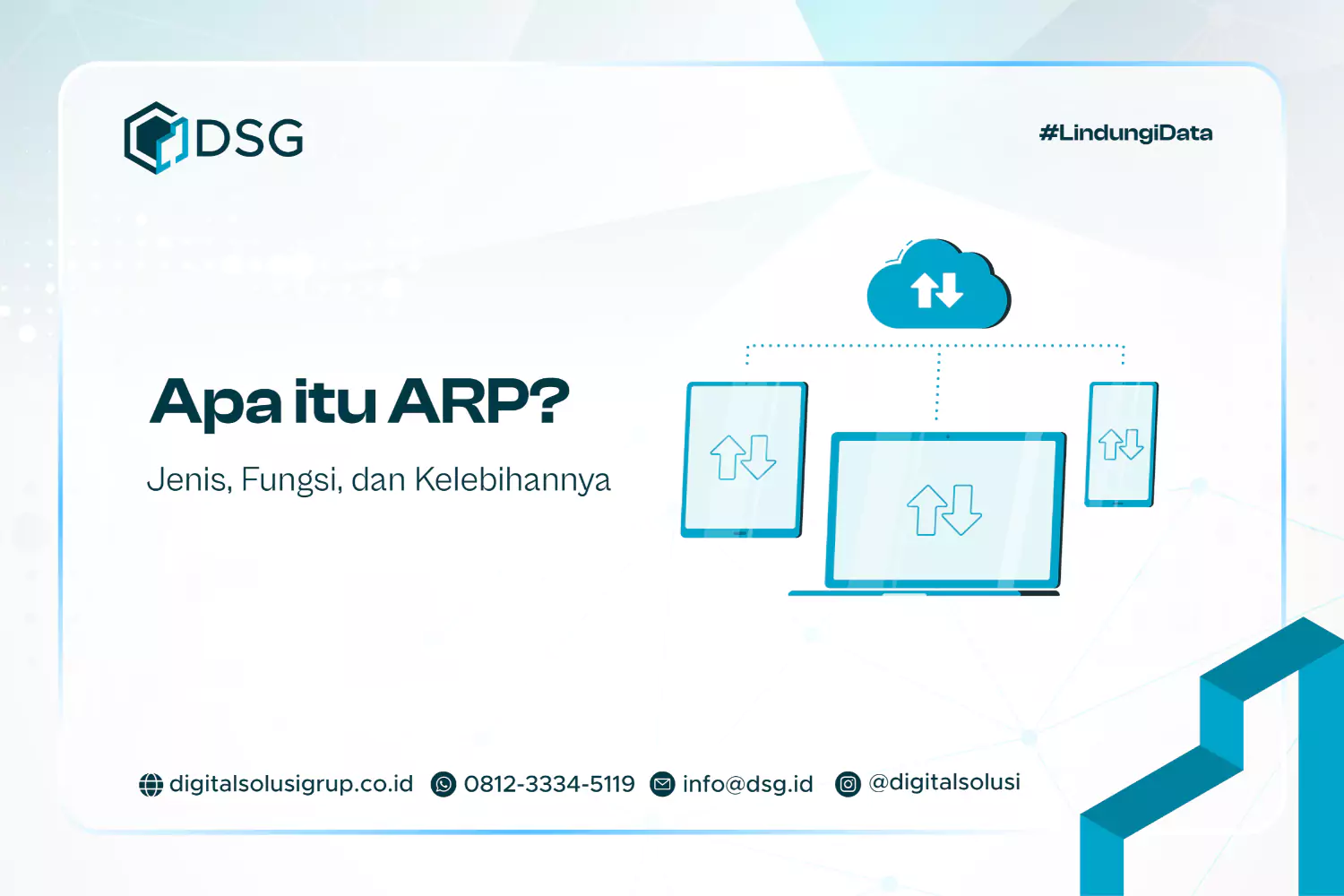 DSG

#LindungiData

Apa itu ARP?

Jenis, Fungsi, dan Kelebihannya

digitalsolusigrup.co.id 0812-3334-5119 info@dsg.id @digitalsolusi